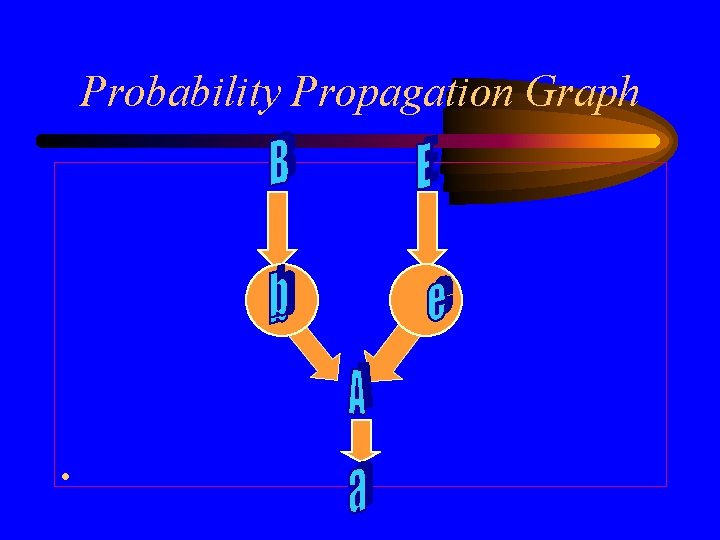 Probability Propagation Graph

B

E

b

e

A

a